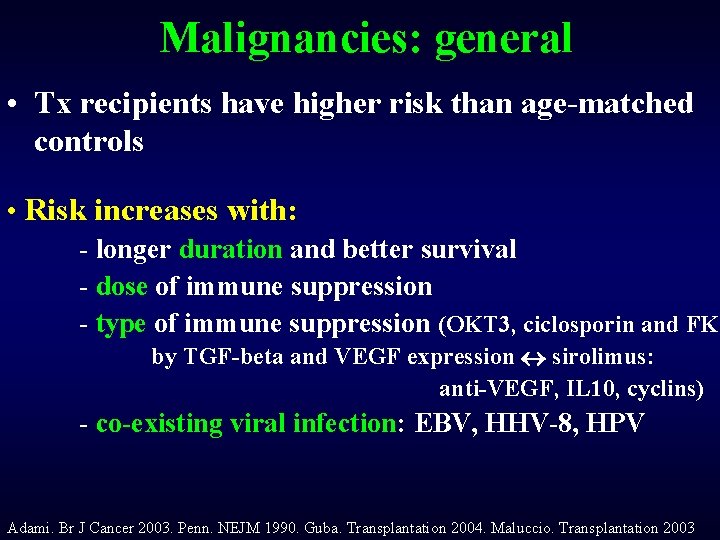 Malignancies: general

• Tx recipients have higher risk than age-matched controls

• Risk increases with:

- longer duration and better survival

- dose of immune suppression

- type of immune suppression (OKT3, ciclosporin and FK by TGF-beta and VEGF expression $\leftrightarrow$ sirolimus: anti-VEGF, IL10, cyclins)

- co-existing viral infection: EBV, HHV-8, HPV

Adami. Br J Cancer 2003. Penn. NEJM 1990. Guba. Transplantation 2004. Maluccio. Transplantation 2003